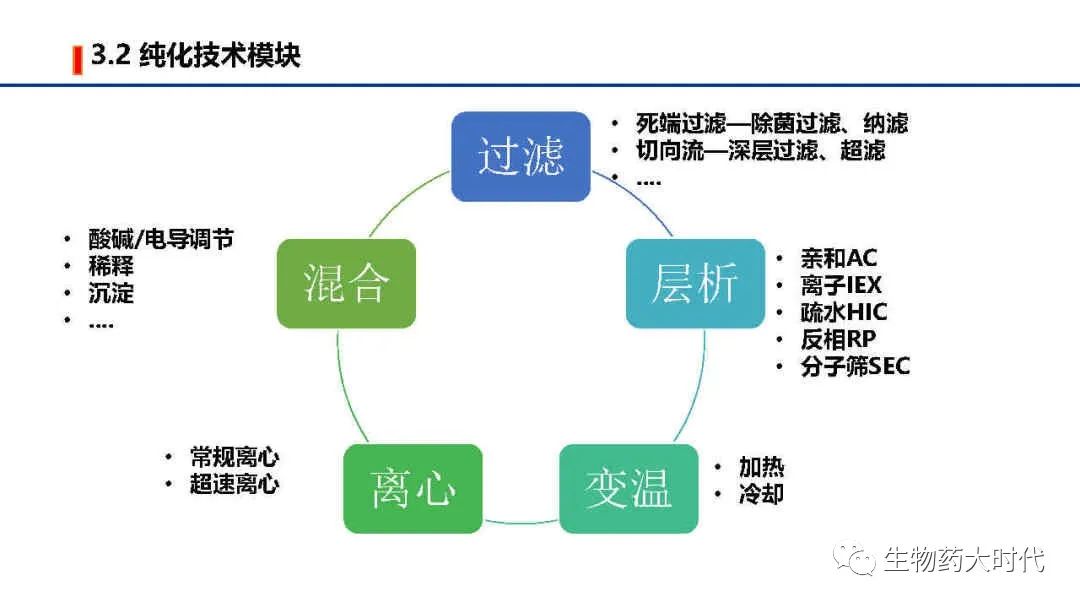 3.2 纯化技术模块

过滤

• 死端过滤—除菌过滤、纳滤
• 切向流—深层过滤、超滤
• ....

层析

• 亲和AC
• 离子IEX
• 疏水HIC
• 反相RP
• 分子筛SEC

变温

• 加热
• 冷却

离心

• 常规离心
• 超速离心

混合

• 酸碱/电导调节
• 稀释
• 沉淀
• ....

生物药大时代